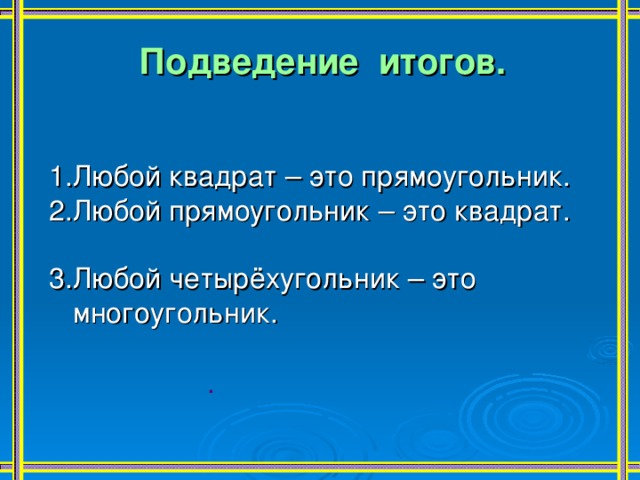 Подведение итогов.

1.Любой квадрат – это прямоугольник.
2.Любой прямоугольник – это квадрат.

3.Любой четырёхугольник – это многоугольник.

.